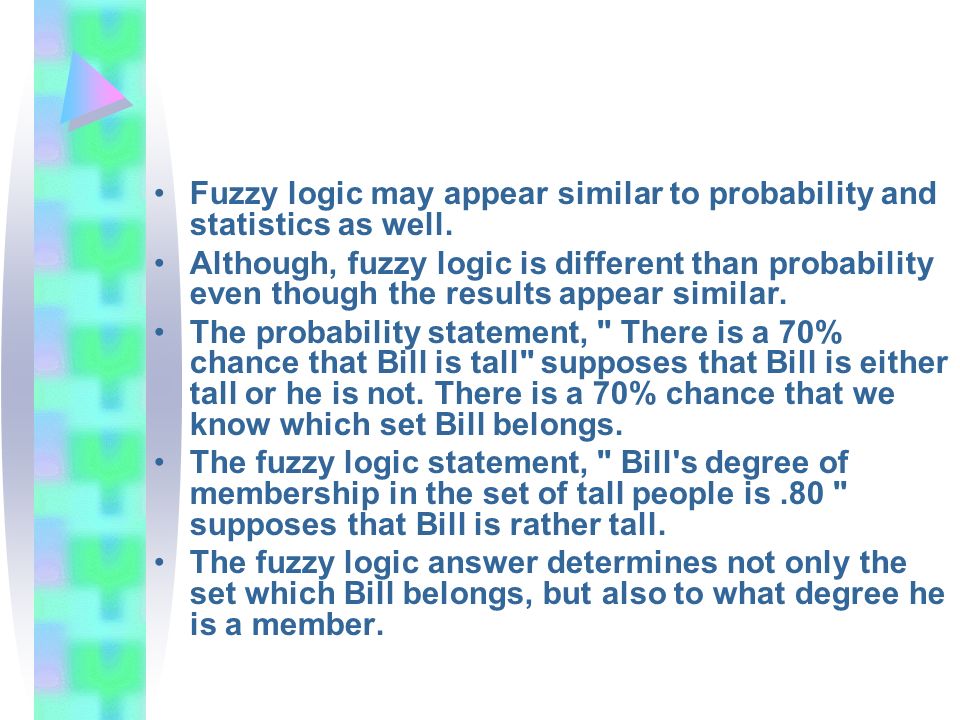 • Fuzzy logic may appear similar to probability and statistics as well.
• Although, fuzzy logic is different than probability even though the results appear similar.
• The probability statement, " There is a 70% chance that Bill is tall" supposes that Bill is either tall or he is not. There is a 70% chance that we know which set Bill belongs.
• The fuzzy logic statement, " Bill's degree of membership in the set of tall people is .80 " supposes that Bill is rather tall.
• The fuzzy logic answer determines not only the set which Bill belongs, but also to what degree he is a member.